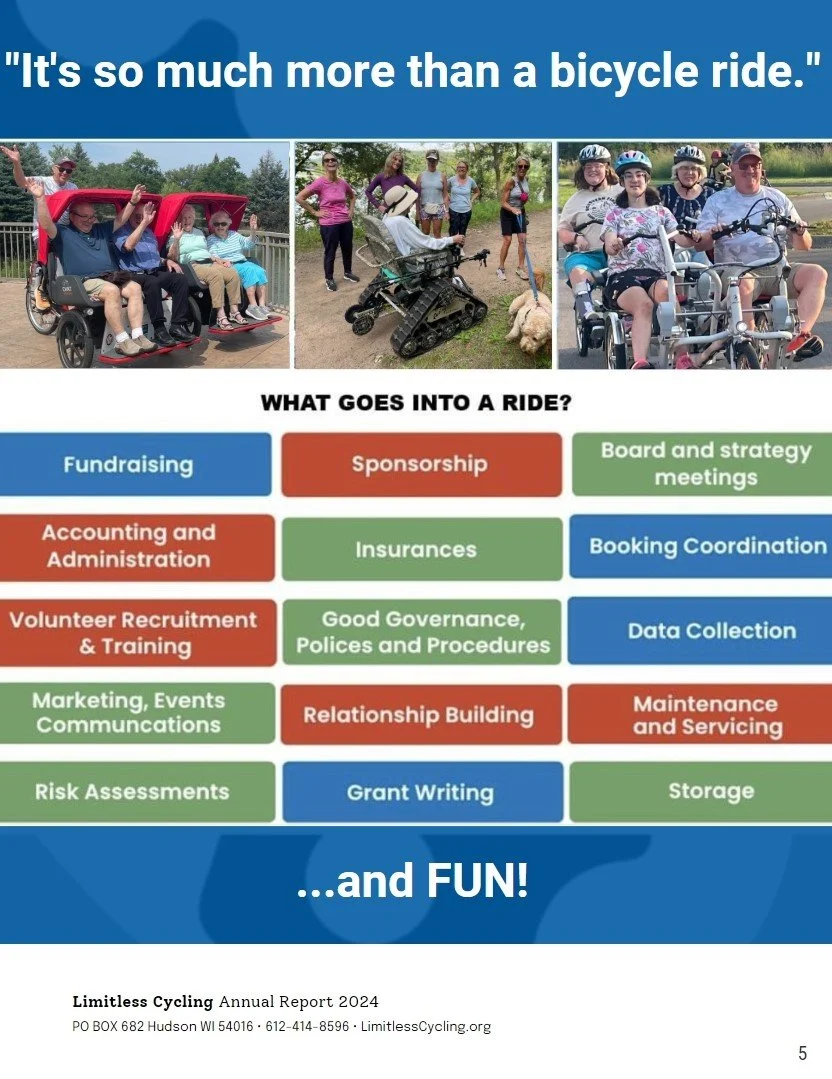 "It's so much more than a bicycle ride."

WHAT GOES INTO A RIDE?

Fundraising

Sponsorship

Board and strategy meetings

Accounting and Administration

Insurances

Booking Coordination

Volunteer Recruitment & Training

Good Governance, Polices and Procedures

Data Collection

Marketing, Events Communcations

Relationship Building

Maintenance and Servicing

Risk Assessments

Grant Writing

Storage

...and FUN!

Limitless Cycling Annual Report 2024
PO BOX 682 Hudson WI 54016 · 612-414-8596 · LimitlessCycling.org

5